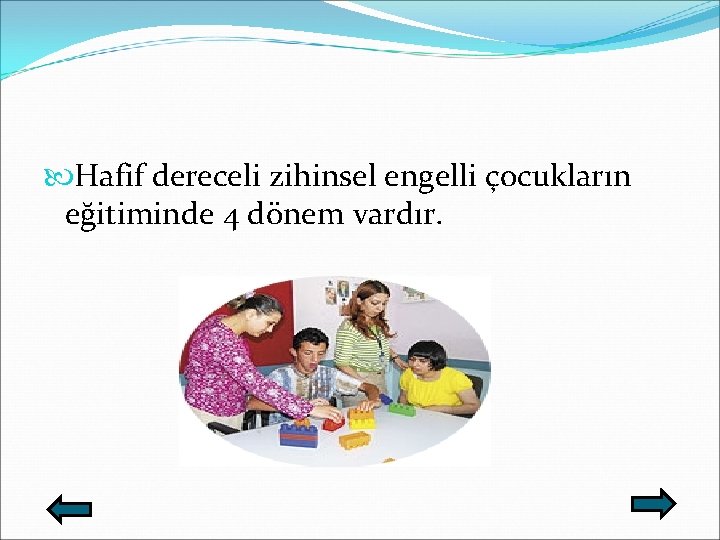 Hafif dereceli zihinsel engelli çocukların eğitiminde 4 dönem vardır.